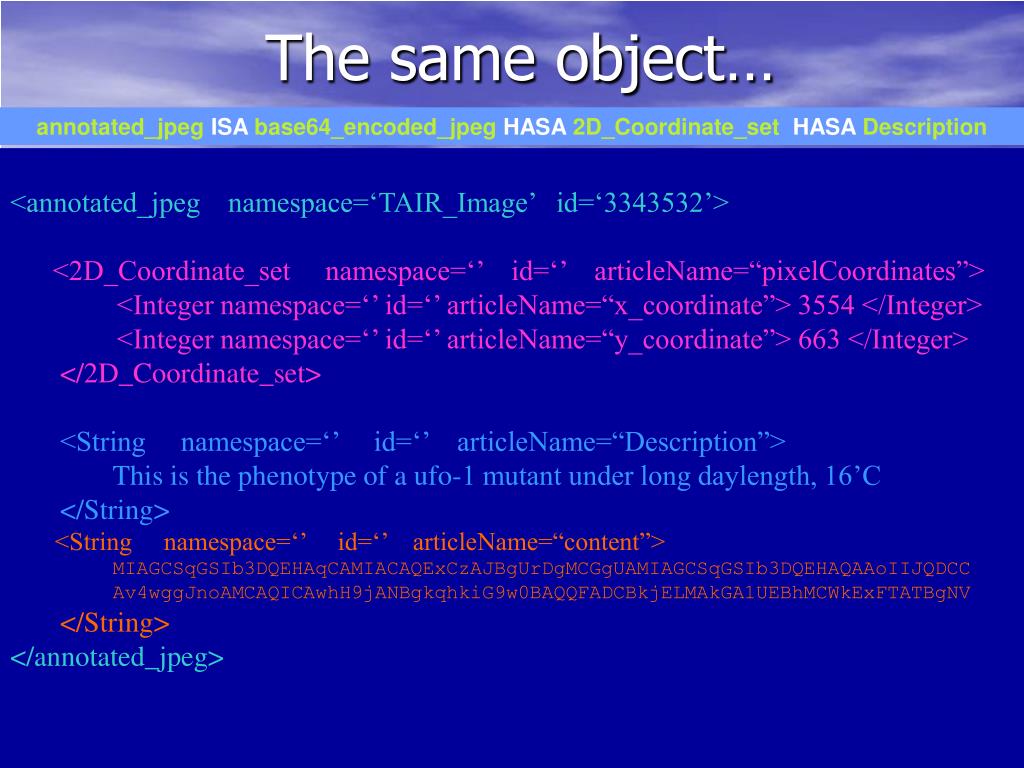 The same object…

annotated_jpeg ISA base64_encoded_jpeg HASA 2D_Coordinate_set HASA Description

<annotated_jpeg namespace=‘TAIR_Image’ id=‘3343532’>

<2D_Coordinate_set namespace=‘’ id=‘’ articleName=“pixelCoordinates”>
<Integer namespace=‘’ id=‘’ articleName=“x_coordinate”> 3554 </Integer>
<Integer namespace=‘’ id=‘’ articleName=“y_coordinate”> 663 </Integer>
</2D_Coordinate_set>

<String namespace=‘’ id=‘’ articleName=“Description”>
This is the phenotype of a ufo-1 mutant under long daylength, 16’C
</String>
<String namespace=‘’ id=‘’ articleName=“content”>
MIAGCSqGSIb3DQEHAqCAMIACAQExCzAJBgUrDgMCGgUAMIAGCSqGSIb3DQEHAQAAoIIJQDCC
Av4wggJnoAMCAQICAwhH9jANBgkqhkiG9w0BAQQFADCBkjELMAkGA1UEBhMCWkExFTATBgNV
</String>
</annotated_jpeg>